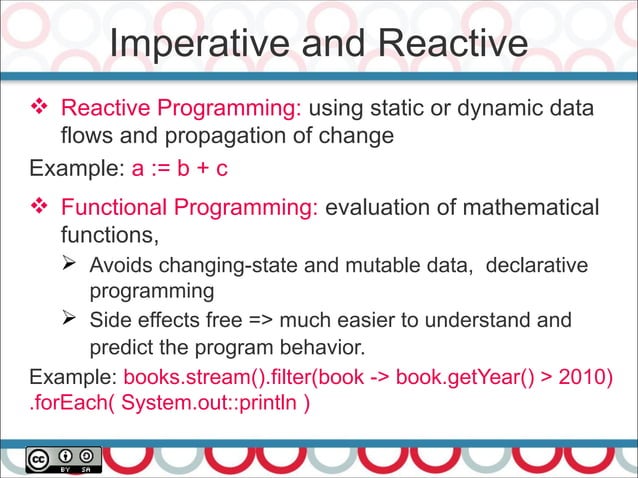 Imperative and Reactive

❖ Reactive Programming: using static or dynamic data flows and propagation of change

Example: a := b + c

❖ Functional Programming: evaluation of mathematical functions,

➢ Avoids changing-state and mutable data, declarative programming

➢ Side effects free => much easier to understand and predict the program behavior.

Example: books.stream().filter(book -> book.getYear() > 2010) .forEach( System.out::println )

cc BY SA